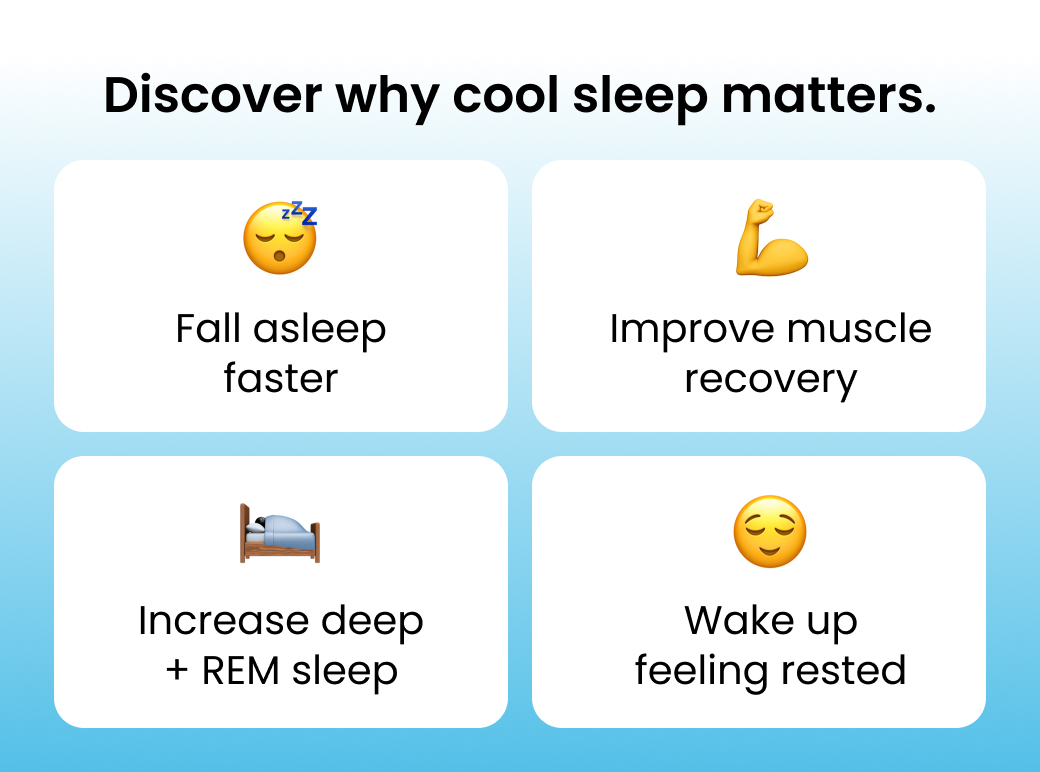 Discover why cool sleep matters.

Fall asleep faster

Improve muscle recovery

Increase deep + REM sleep

Wake up feeling rested